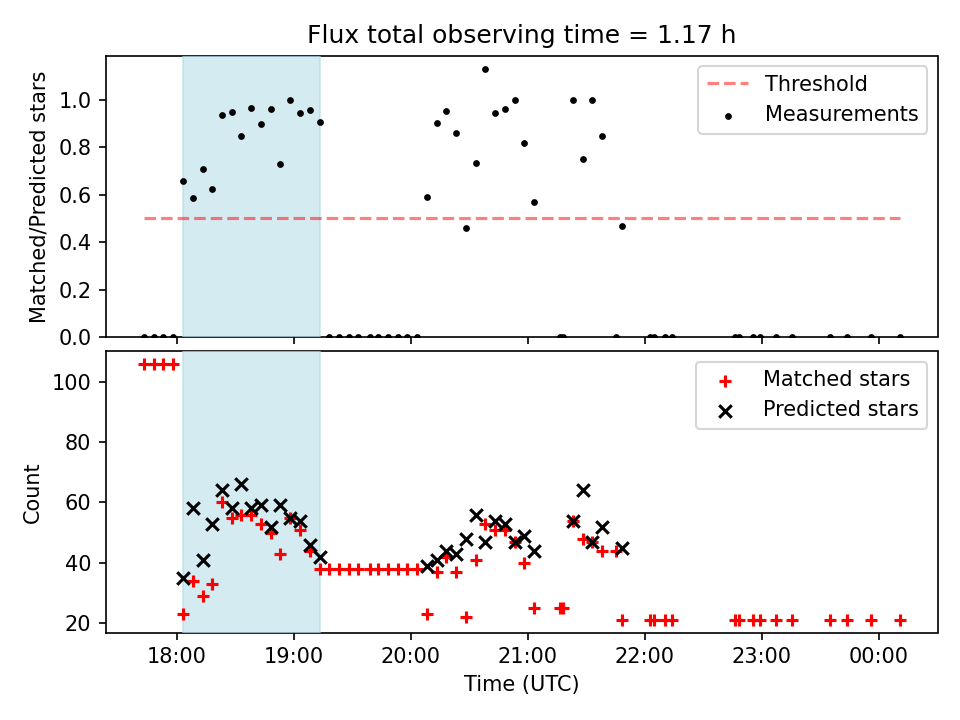 Flux total observing time = 1.17 h

Matched/Predicted stars

1.0
0.8
0.6
0.4
0.2
0.0

Threshold
Measurements

Count

100
80
60
40
20

Matched stars
Predicted stars

18:00
19:00
20:00
21:00
22:00
23:00
00:00

Time (UTC)